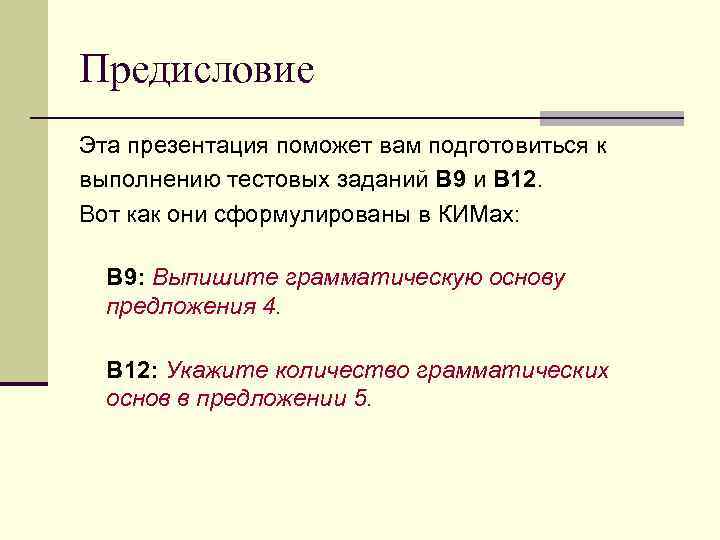 Предисловие

Эта презентация поможет вам подготовиться к выполнению тестовых заданий В9 и В12.
Вот как они сформулированы в КИМах:

В9: Выпишите грамматическую основу предложения 4.

В12: Укажите количество грамматических основ в предложении 5.